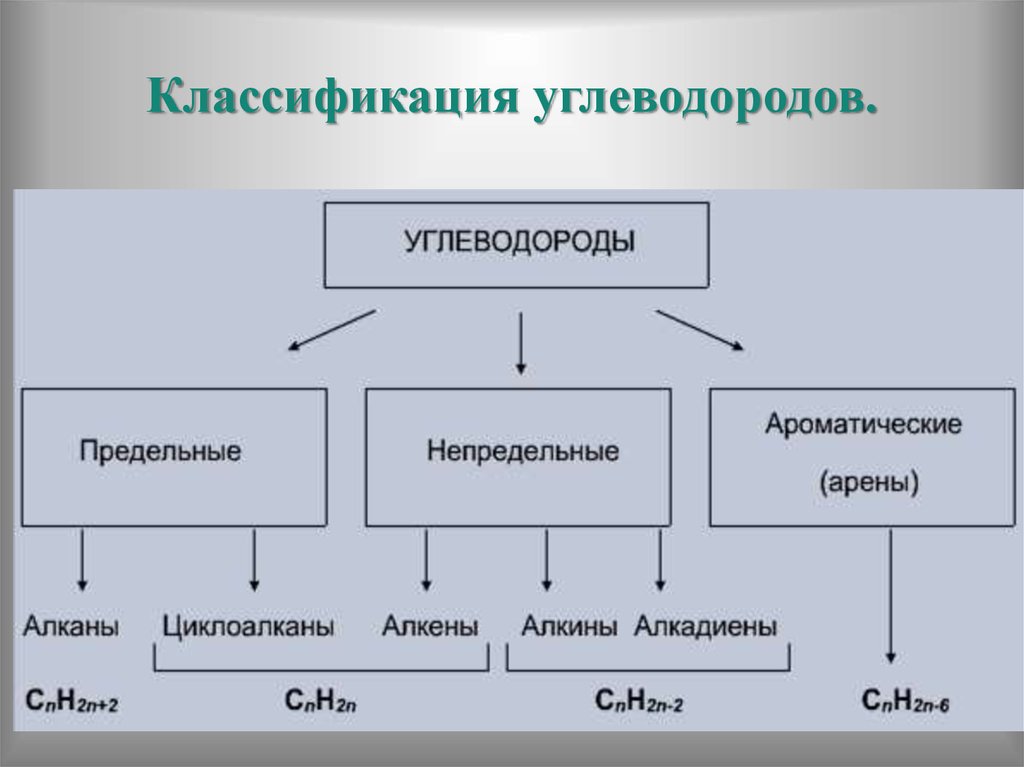 Классификация углеводородов.

УГЛЕВОДОРОДЫ

Предельные

Непредельные

Ароматические (арены)

Алканы

Циклоалканы

Алкены

Алкины

Алкадиены

$C_nH_{2n+2}$

$C_nH_{2n}$

$C_nH_{2n-2}$

$C_nH_{2n-6}$